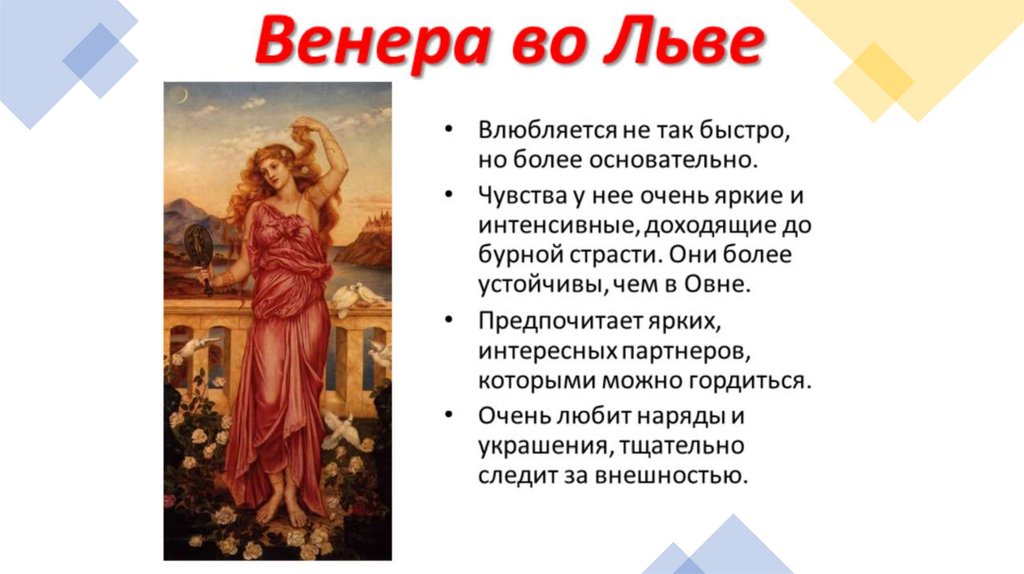 Венера во Льве

• Влюбляется не так быстро, но более основательно.
• Чувства у нее очень яркие и интенсивные, доходящие до бурной страсти. Они более устойчивы, чем в Овне.
• Предпочитает ярких, интересных партнеров, которыми можно гордиться.
• Очень любит наряды и украшения, тщательно следит за внешностью.